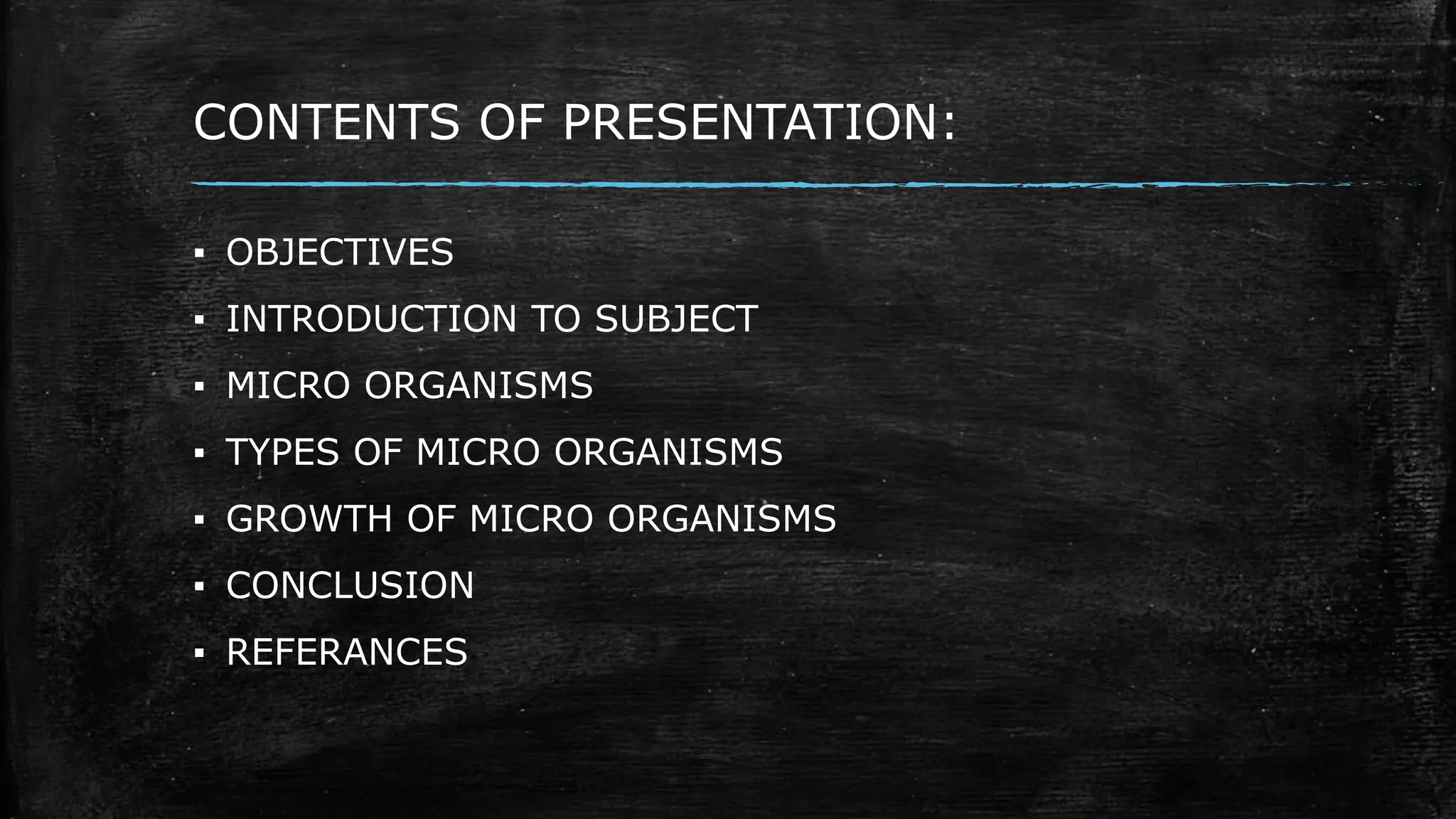 CONTENTS OF PRESENTATION:

▪ OBJECTIVES
▪ INTRODUCTION TO SUBJECT
▪ MICRO ORGANISMS
▪ TYPES OF MICRO ORGANISMS
▪ GROWTH OF MICRO ORGANISMS
▪ CONCLUSION
▪ REFERANCES